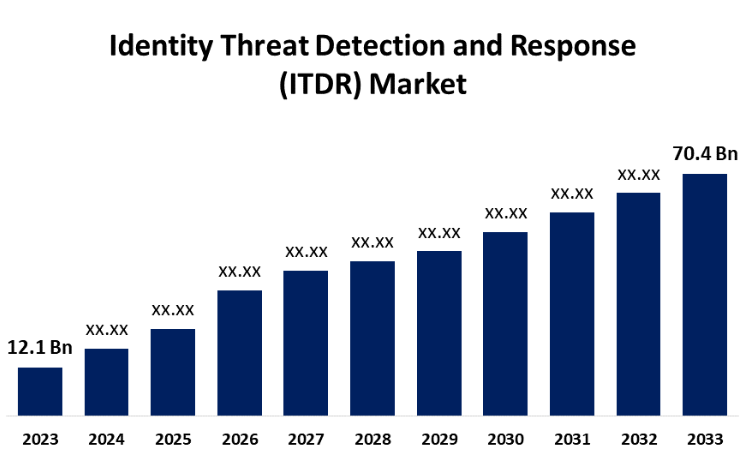 Identity Threat Detection and Response (ITDR) Market

12.1 Bn
XX.XX
XX.XX
XX.XX
XX.XX
XX.XX
XX.XX
XX.XX
XX.XX
XX.XX
70.4 Bn

2023
2024
2025
2026
2027
2028
2029
2030
2031
2032
2033